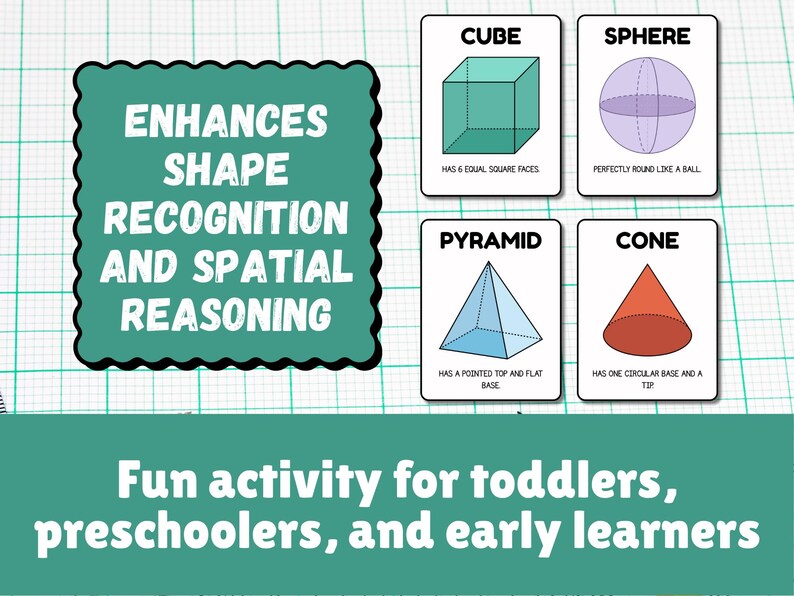 ENHANCES SHAPE RECOGNITION AND SPATIAL REASONING

CUBE

HAS 6 EQUAL SQUARE FACES.

SPHERE

PERFECTLY ROUND LIKE A BALL.

PYRAMID

HAS A POINTED TOP AND FLAT BASE.

CONE

HAS ONE CIRCULAR BASE AND A TIP.

Fun activity for toddlers, preschoolers, and early learners